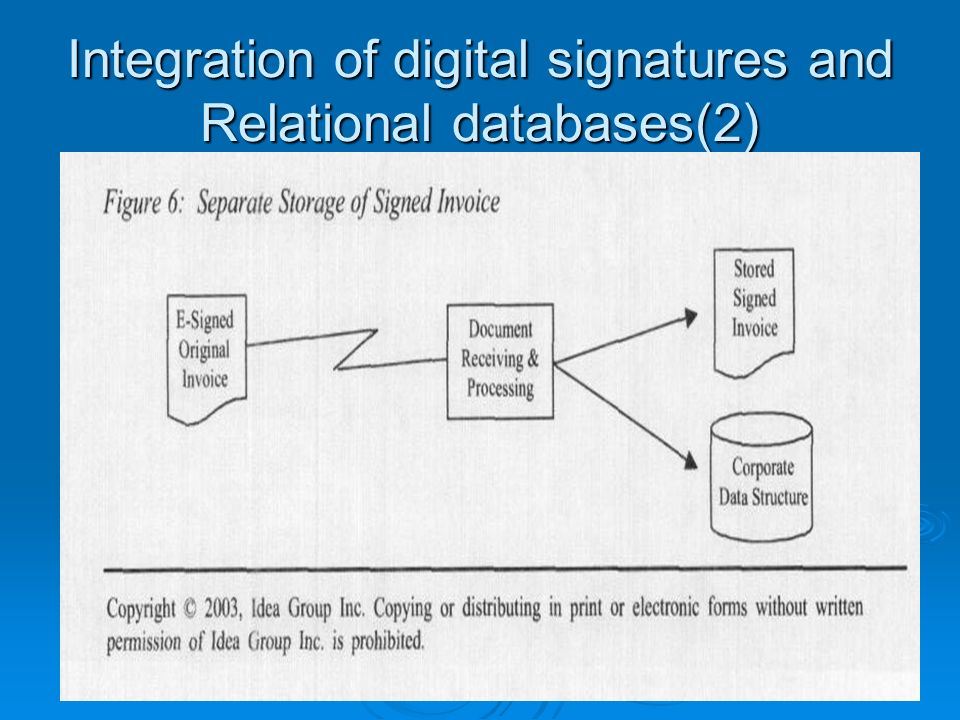 Integration of digital signatures and Relational databases(2)

Figure 6: Separate Storage of Signed Invoice

E-Signed Original Invoice

Document Receiving & Processing

Stored Signed Invoice

Corporate Data Structure

Copyright © 2003, Idea Group Inc. Copying or distributing in print or electronic forms without written permission of Idea Group Inc. is prohibited.